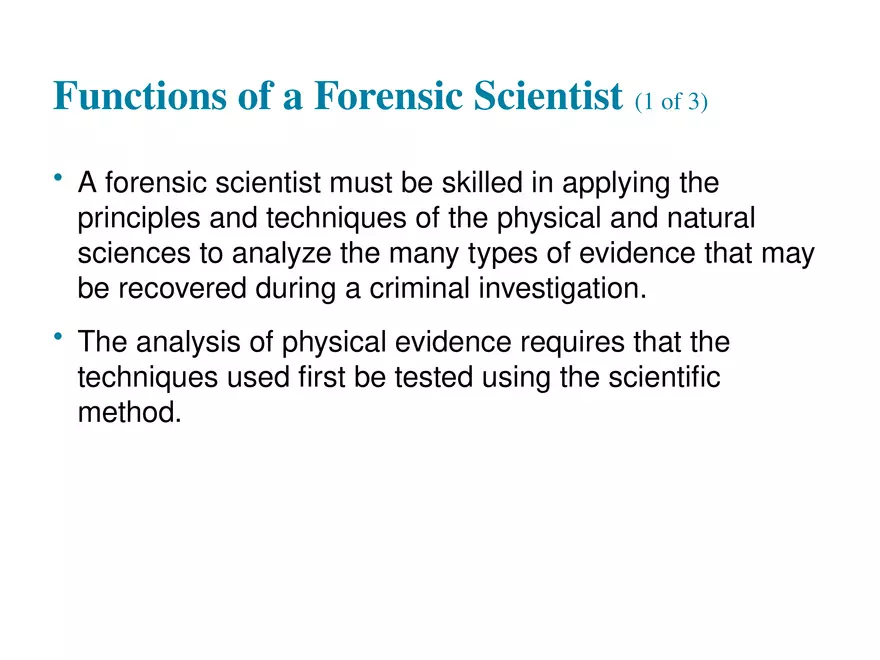 Functions of a Forensic Scientist (1 of 3)

• A forensic scientist must be skilled in applying the principles and techniques of the physical and natural sciences to analyze the many types of evidence that may be recovered during a criminal investigation.

• The analysis of physical evidence requires that the techniques used first be tested using the scientific method.